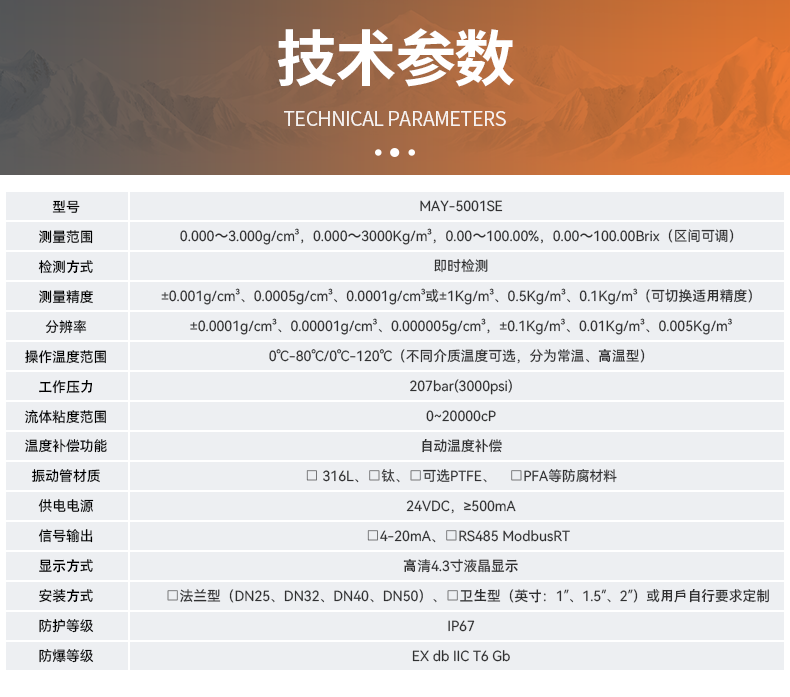 技术参数

TECHNICAL PARAMETERS

| 型号 | MAY-5001SE |
|---|---|
| 测量范围 | 0.000～3.000g/cm³，0.000～3000Kg/m³，0.00～100.00%，0.00～100.00Brix（区间可调） |
| 检测方式 | 即时检测 |
| 测量精度 | ±0.001g/cm³、0.0005g/cm³、0.0001g/cm³或±1Kg/m³、0.5Kg/m³、0.1Kg/m³（可切换适用精度） |
| 分辨率 | ±0.0001g/cm³、0.00001g/cm³、0.000005g/cm³，±0.1Kg/m³、0.01Kg/m³、0.005Kg/m³ |
| 操作温度范围 | 0℃-80℃/0℃-120℃（不同介质温度可选，分为常温、高温型） |
| 工作压力 | 207bar(3000psi) |
| 流体粘度范围 | 0~20000cP |
| 温度补偿功能 | 自动温度补偿 |
| 振动管材质 | □ 316L、□钛、□可选PTFE、 □PFA等防腐材料 |
| 供电电源 | 24VDC，≥500mA |
| 信号输出 | □4-20mA、□RS485 ModbusRT |
| 显示方式 | 高清4.3寸液晶显示 |
| 安装方式 | □法兰型（DN25、DN32、DN40、DN50）、□卫生型（英寸：1"、1.5"、2"）或用戶自行要求定制 |
| 防护等级 | IP67 |
| 防爆等级 | EX db IIC T6 Gb |